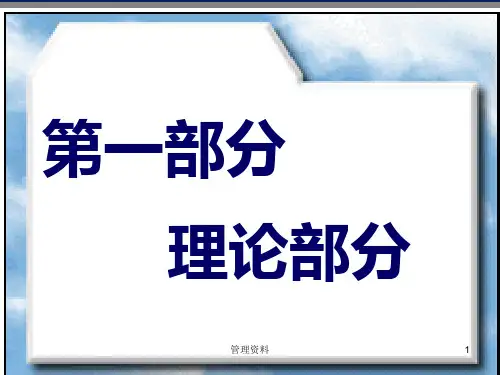 第一部分

理论部分

管理资料

1